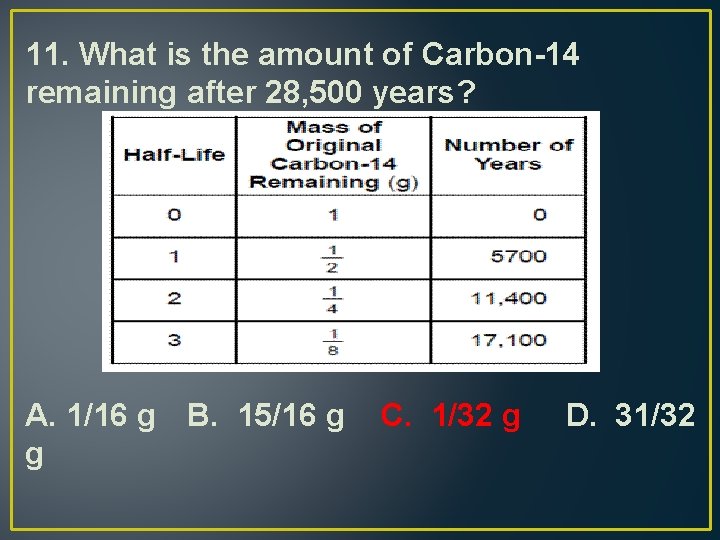 11. What is the amount of Carbon-14 remaining after 28,500 years?

| Half-Life | Mass of Original Carbon-14 Remaining (g) | Number of Years |
|---|---|---|
| 0 | 1 | 0 |
| 1 | $\frac{1}{2}$ | 5700 |
| 2 | $\frac{1}{4}$ | 11,400 |
| 3 | $\frac{1}{8}$ | 17,100 |

A. 1/16 g B. 15/16 g C. 1/32 g D. 31/32 g